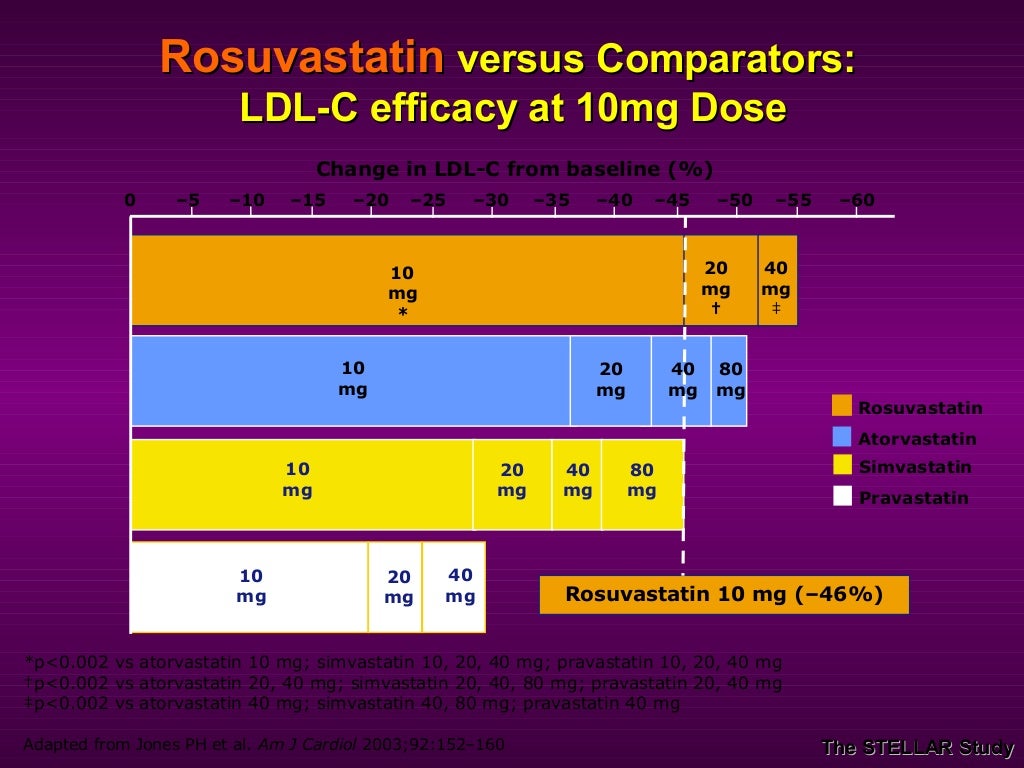 Rosuvastatin versus Comparators:
LDL-C efficacy at 10mg Dose

Change in LDL-C from baseline (%)

0 –5 –10 –15 –20 –25 –30 –35 –40 –45 –50 –55 –60

10 mg *
20 mg †
40 mg ‡

10 mg
20 mg
40 mg
80 mg

10 mg
20 mg
40 mg
80 mg

10 mg
20 mg
40 mg

Rosuvastatin
Atorvastatin
Simvastatin
Pravastatin

Rosuvastatin 10 mg (–46%)

*p<0.002 vs atorvastatin 10 mg; simvastatin 10, 20, 40 mg; pravastatin 10, 20, 40 mg
†p<0.002 vs atorvastatin 20, 40 mg; simvastatin 20, 40, 80 mg; pravastatin 20, 40 mg
‡p<0.002 vs atorvastatin 40 mg; simvastatin 40, 80 mg; pravastatin 40 mg

Adapted from Jones PH et al. Am J Cardiol 2003;92:152–160

The STELLAR Study